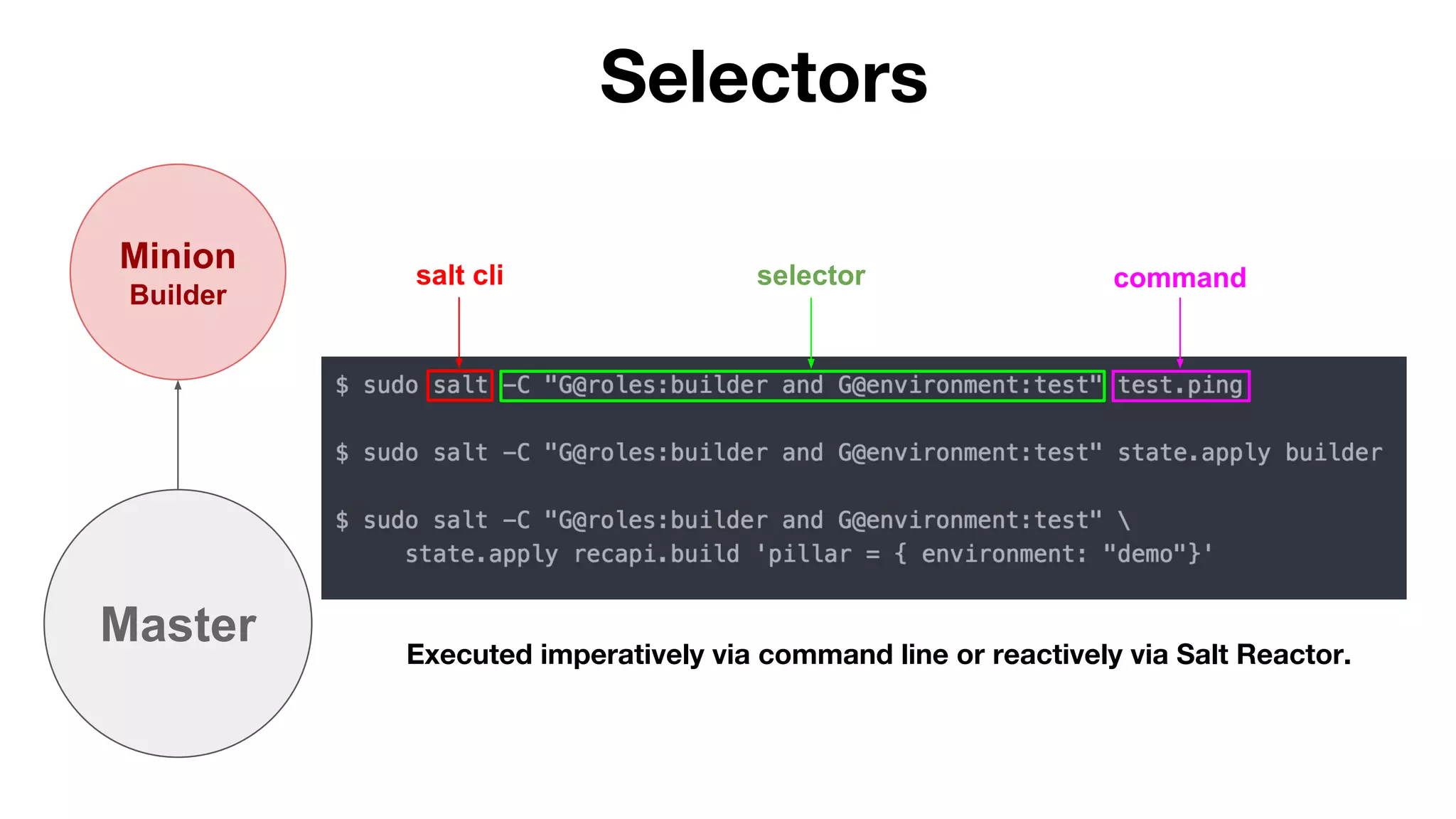 Selectors

Minion
Builder

Master

salt cli

selector

command

$ sudo salt -C "G@roles:builder and G@environment:test" test.ping

$ sudo salt -C "G@roles:builder and G@environment:test" state.apply builder

$ sudo salt -C "G@roles:builder and G@environment:test" \
state.apply recapi.build 'pillar = { environment: "demo"}'

Executed imperatively via command line or reactively via Salt Reactor.